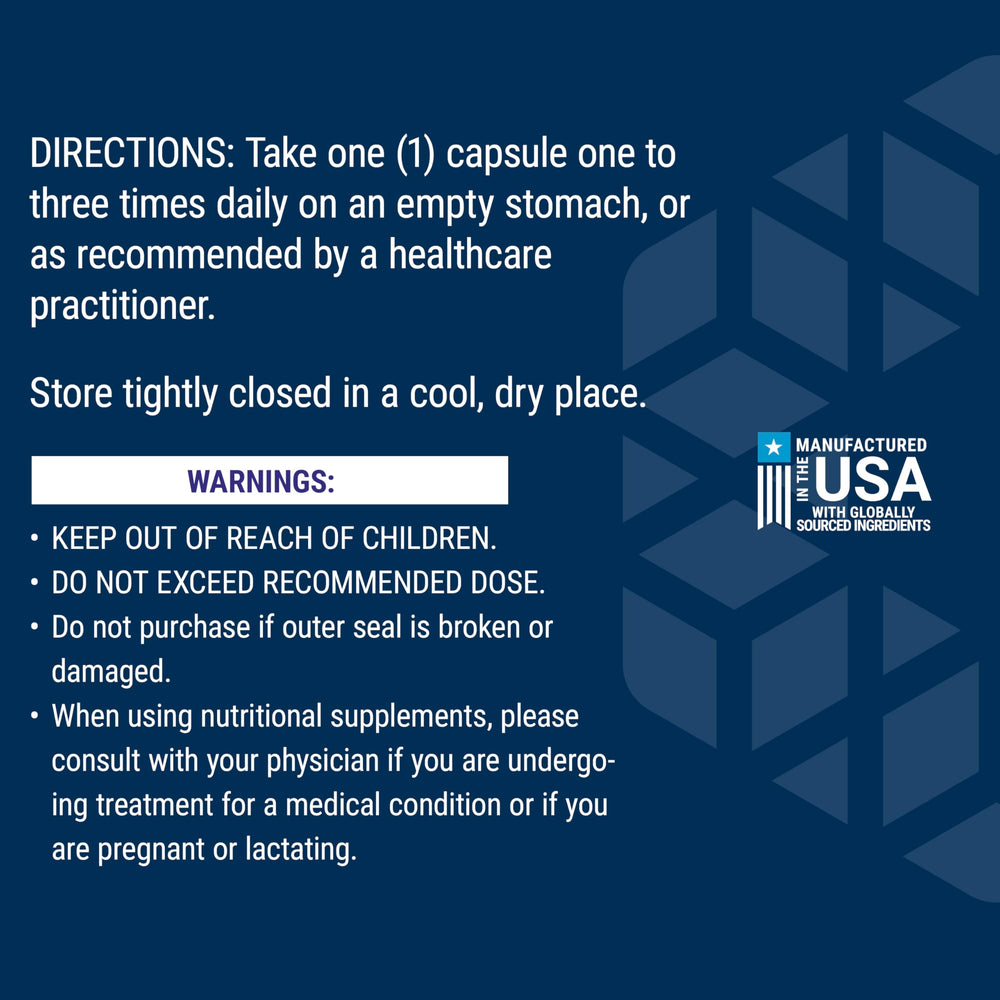 DIRECTIONS: Take one (1) capsule one to three times daily on an empty stomach, or as recommended by a healthcare practitioner.

Store tightly closed in a cool, dry place.

WARNINGS:

• KEEP OUT OF REACH OF CHILDREN.
• DO NOT EXCEED RECOMMENDED DOSE.
• Do not purchase if outer seal is broken or damaged.
• When using nutritional supplements, please consult with your physician if you are undergoing treatment for a medical condition or if you are pregnant or lactating.

MANUFACTURED IN THE USA WITH GLOBALLY SOURCED INGREDIENTS